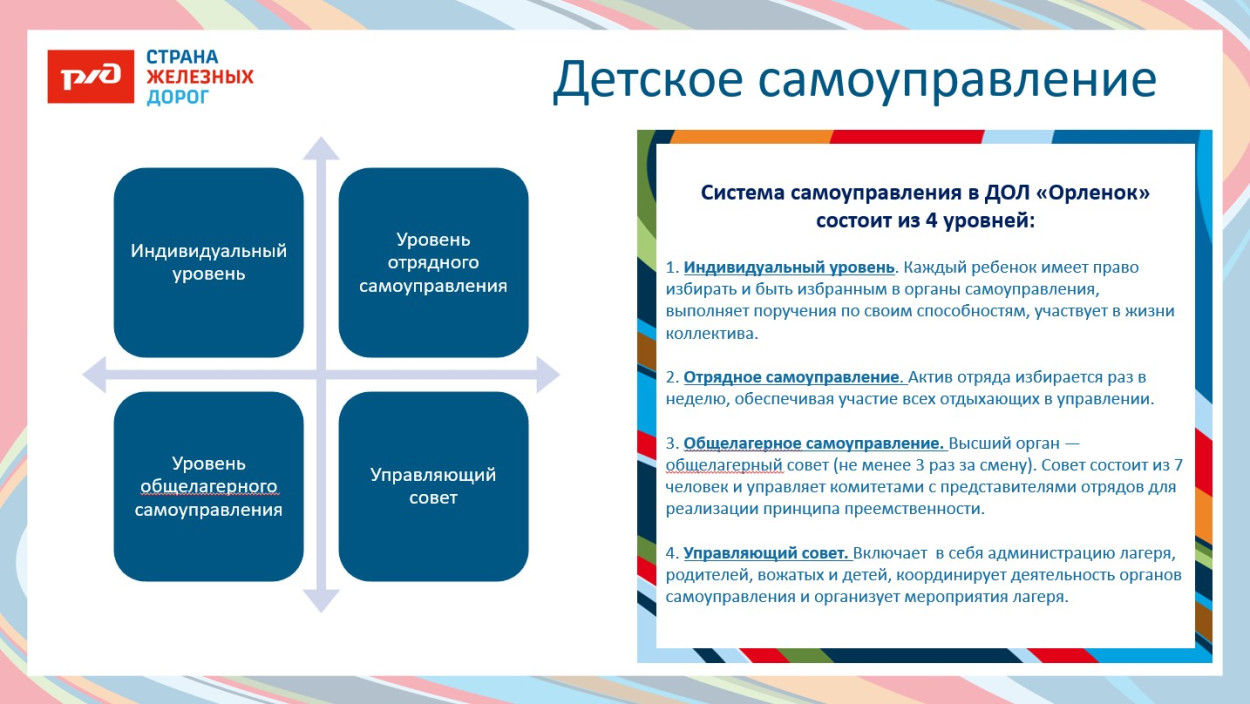 РЖД СТРАНА ЖЕЛЕЗНЫХ ДОРОГ

Детское самоуправление

Индивидуальный уровень

Уровень отрядного самоуправления

Уровень общелагерного самоуправления

Управляющий совет

Система самоуправления в ДОЛ «Орленок» состоит из 4 уровней:

1. Индивидуальный уровень. Каждый ребенок имеет право избирать и быть избранным в органы самоуправления, выполняет поручения по своим способностям, участвует в жизни коллектива.

2. Отрядное самоуправление. Актив отряда избирается раз в неделю, обеспечивая участие всех отдыхающих в управлении.

3. Общелагерное самоуправление. Высший орган — общелагерный совет (не менее 3 раз за смену). Совет состоит из 7 человек и управляет комитетами с представителями отрядов для реализации принципа преемственности.

4. Управляющий совет. Включает в себя администрацию лагеря, родителей, вожатых и детей, координирует деятельность органов самоуправления и организует мероприятия лагеря.